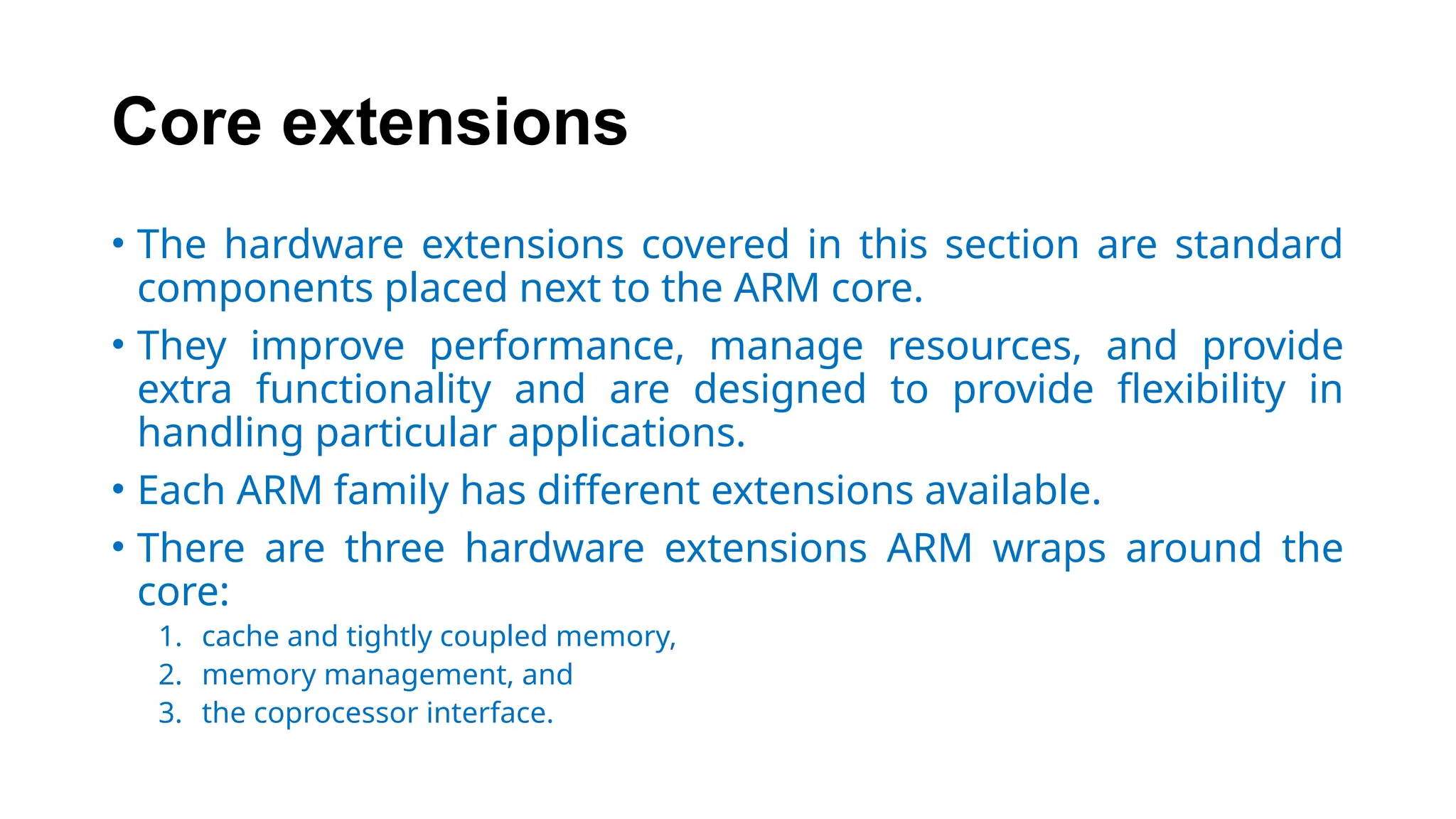 Core extensions

• The hardware extensions covered in this section are standard components placed next to the ARM core.

• They improve performance, manage resources, and provide extra functionality and are designed to provide flexibility in handling particular applications.

• Each ARM family has different extensions available.

• There are three hardware extensions ARM wraps around the core:

1. cache and tightly coupled memory,
2. memory management, and
3. the coprocessor interface.